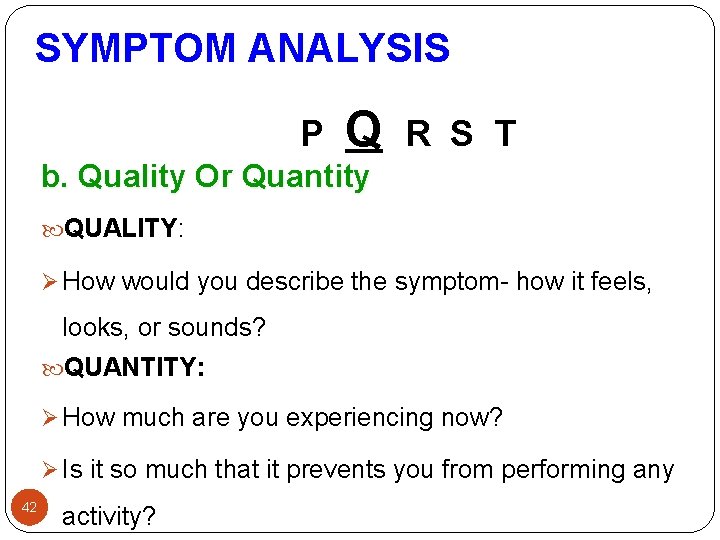 SYMPTOM ANALYSIS

P Q R S T

b. Quality Or Quantity

QUALITY:

How would you describe the symptom- how it feels, looks, or sounds?

QUANTITY:

How much are you experiencing now?

Is it so much that it prevents you from performing any activity?

42